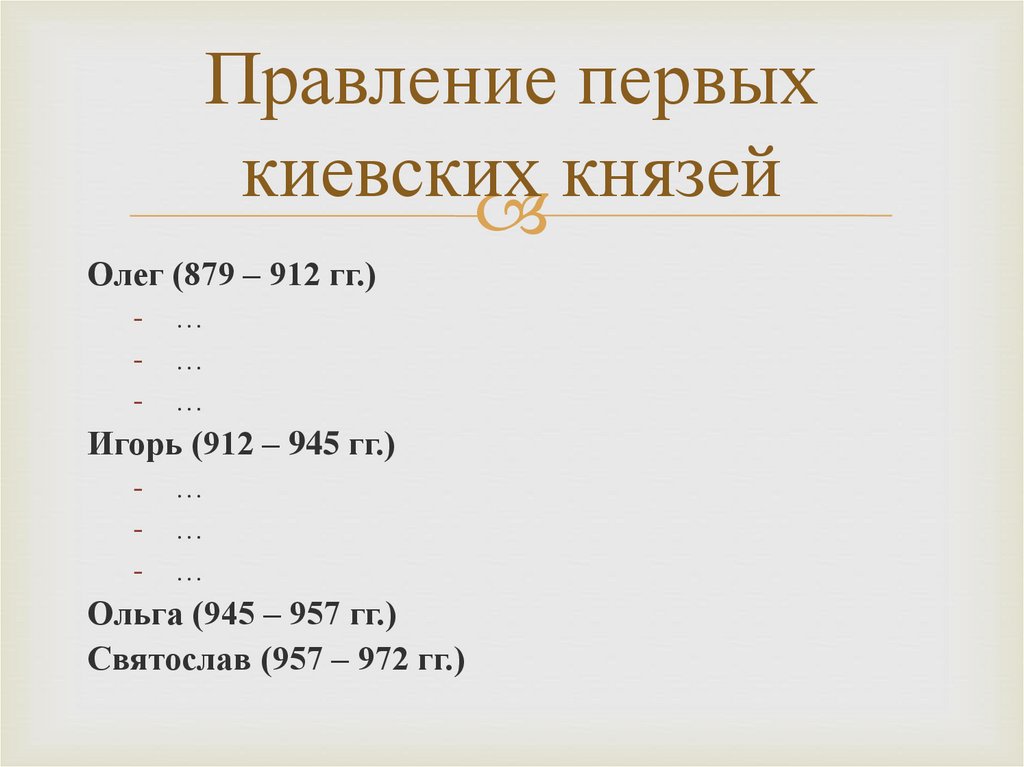 Правление первых киевских князей

Олег (879 – 912 гг.)
- …
- …
- …
Игорь (912 – 945 гг.)
- …
- …
- …
Ольга (945 – 957 гг.)
Святослав (957 – 972 гг.)